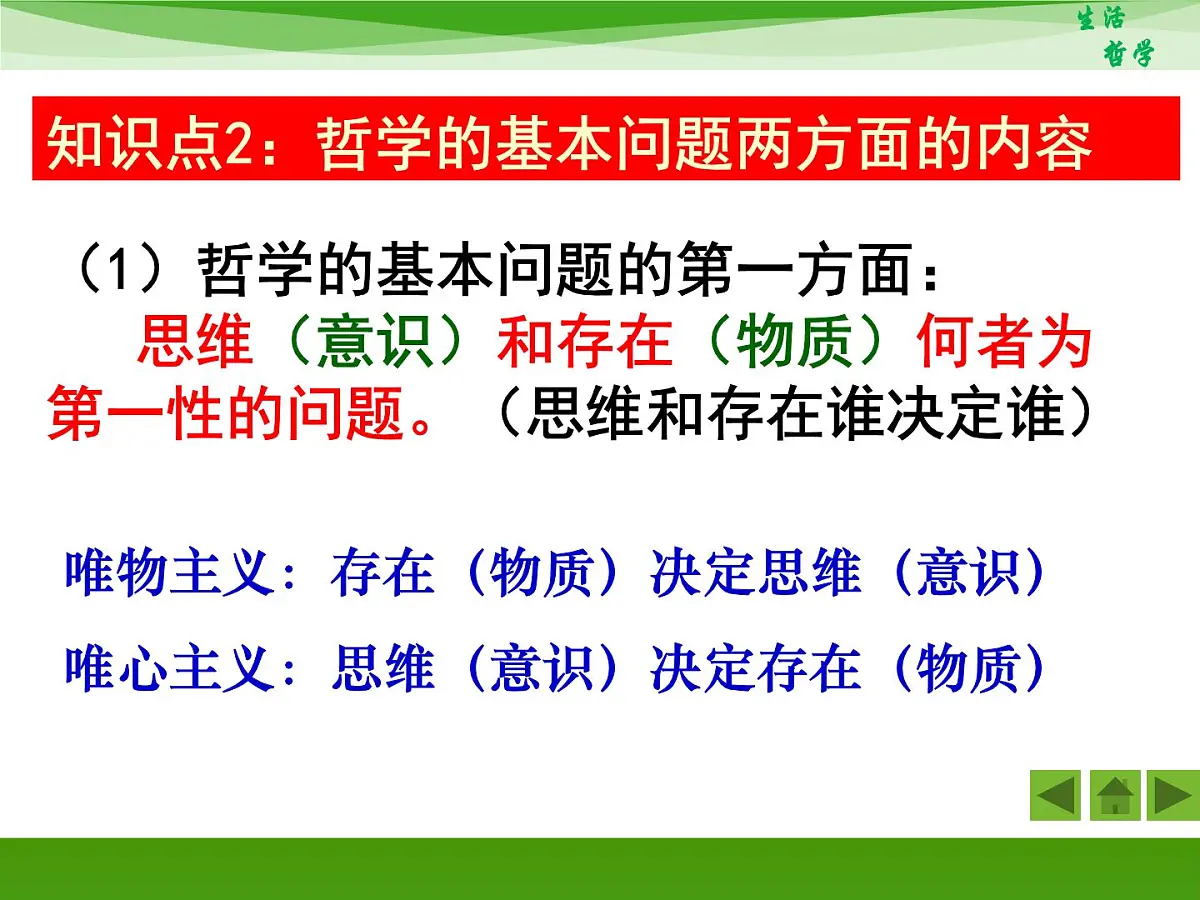 生活
哲学

知识点2：哲学的基本问题两方面的内容

（1）哲学的基本问题的第一方面：
思维（意识）和存在（物质）何者为第一性的问题。（思维和存在谁决定谁）

唯物主义：存在（物质）决定思维（意识）

唯心主义：思维（意识）决定存在（物质）